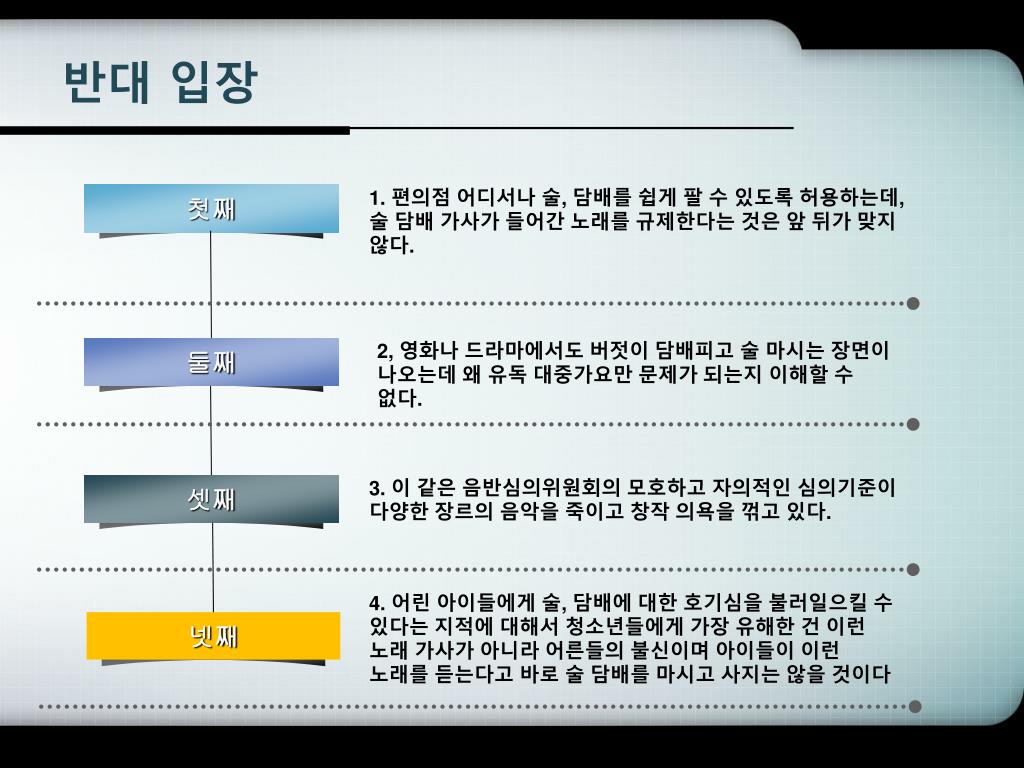 반대 입장

첫째

1. 편의점 어디서나 술, 담배를 쉽게 팔 수 있도록 허용하는데, 술 담배 가사가 들어간 노래를 규제한다는 것은 앞 뒤가 맞지 않다.

둘째

2, 영화나 드라마에서도 버젓이 담배피고 술 마시는 장면이 나오는데 왜 유독 대중가요만 문제가 되는지 이해할 수 없다.

셋째

3. 이 같은 음반심의위원회의 모호하고 자의적인 심의기준이 다양한 장르의 음악을 죽이고 창작 의욕을 꺾고 있다.

넷째

4. 어린 아이들에게 술, 담배에 대한 호기심을 불러일으킬 수 있다는 지적에 대해서 청소년들에게 가장 유해한 건 이런 노래 가사가 아니라 어른들의 불신이며 아이들이 이런 노래를 듣는다고 바로 술 담배를 마시고 사지는 않을 것이다